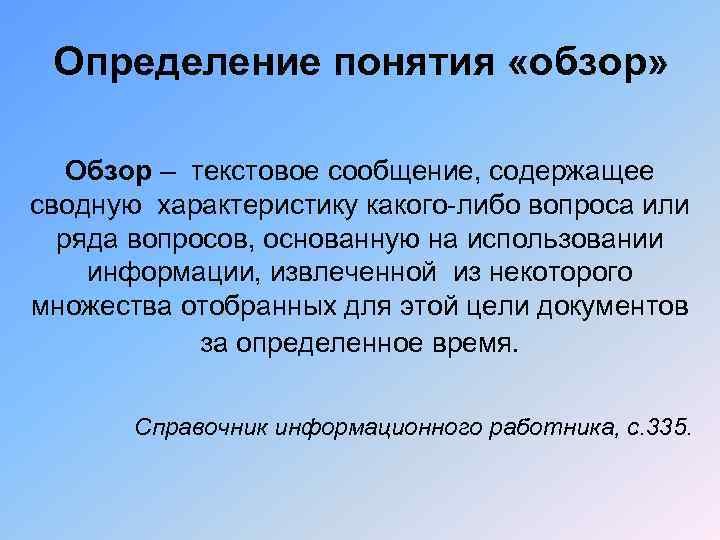 Определение понятия «обзор»

Обзор – текстовое сообщение, содержащее сводную характеристику какого-либо вопроса или ряда вопросов, основанную на использовании информации, извлеченной из некоторого множества отобранных для этой цели документов за определенное время.

Справочник информационного работника, с.335.